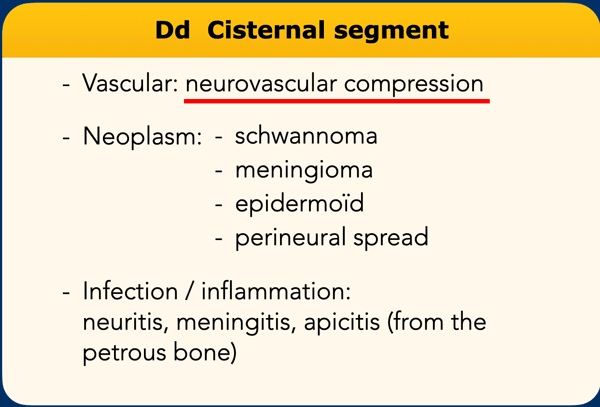 Dd Cisternal segment

- Vascular: neurovascular compression

- Neoplasm: - schwannoma
- meningioma
- epidermoïd
- perineural spread

- Infection / inflammation: neuritis, meningitis, apicitis (from the petrous bone)